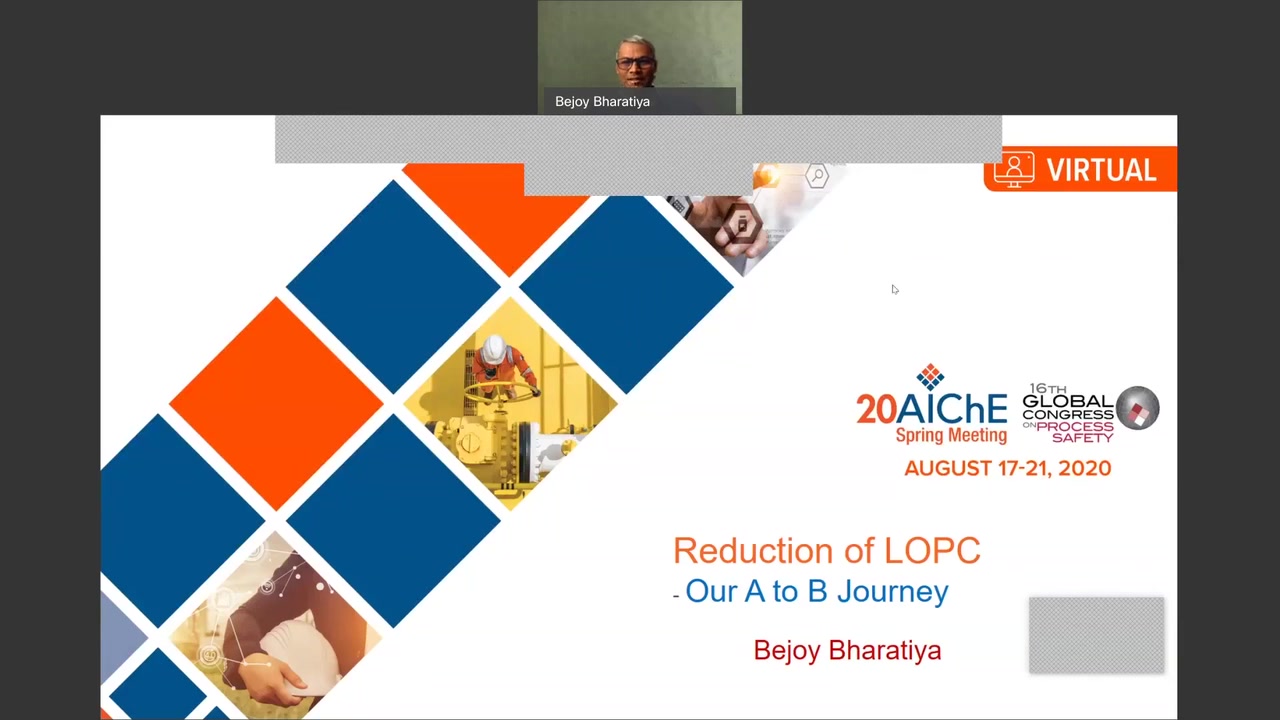 Bejoy Bharatiya

VIRTUAL

20AIChE Spring Meeting

16TH GLOBAL CONGRESS ON PROCESS SAFETY

AUGUST 17-21, 2020

Reduction of LOPC

- Our A to B Journey

Bejoy Bharatiya